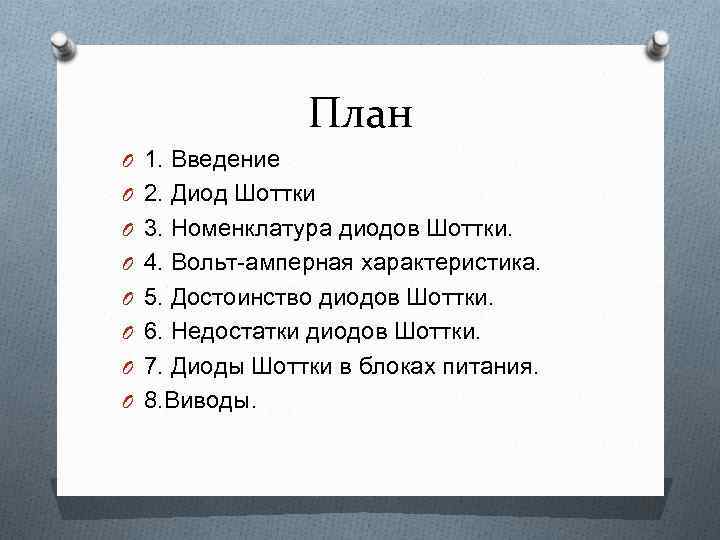 План

1. Введение
2. Диод Шоттки
3. Номенклатура диодов Шоттки.
4. Вольт-амперная характеристика.
5. Достоинство диодов Шоттки.
6. Недостатки диодов Шоттки.
7. Диоды Шоттки в блоках питания.
8.Виводы.